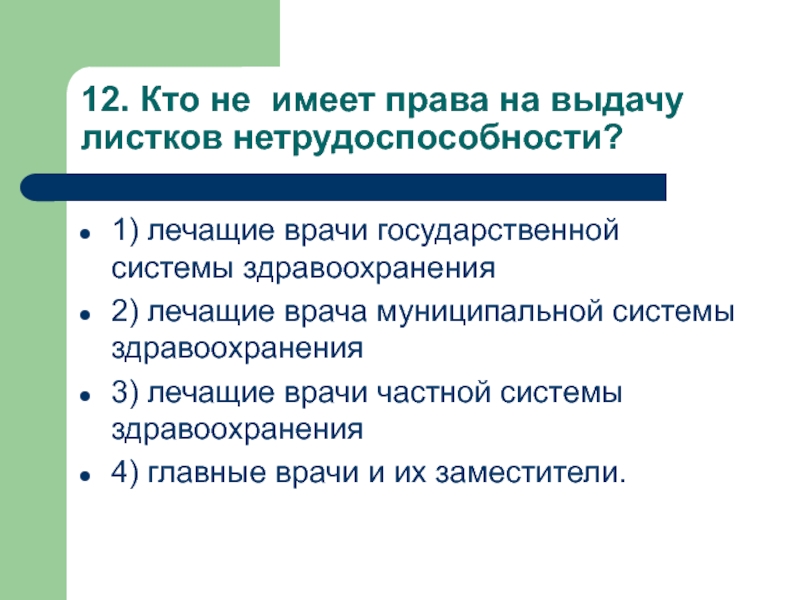 12. Кто не имеет права на выдачу листков нетрудоспособности?

- 1) лечащие врачи государственной системы здравоохранения
- 2) лечащие врача муниципальной системы здравоохранения
- 3) лечащие врачи частной системы здравоохранения
- 4) главные врачи и их заместители.